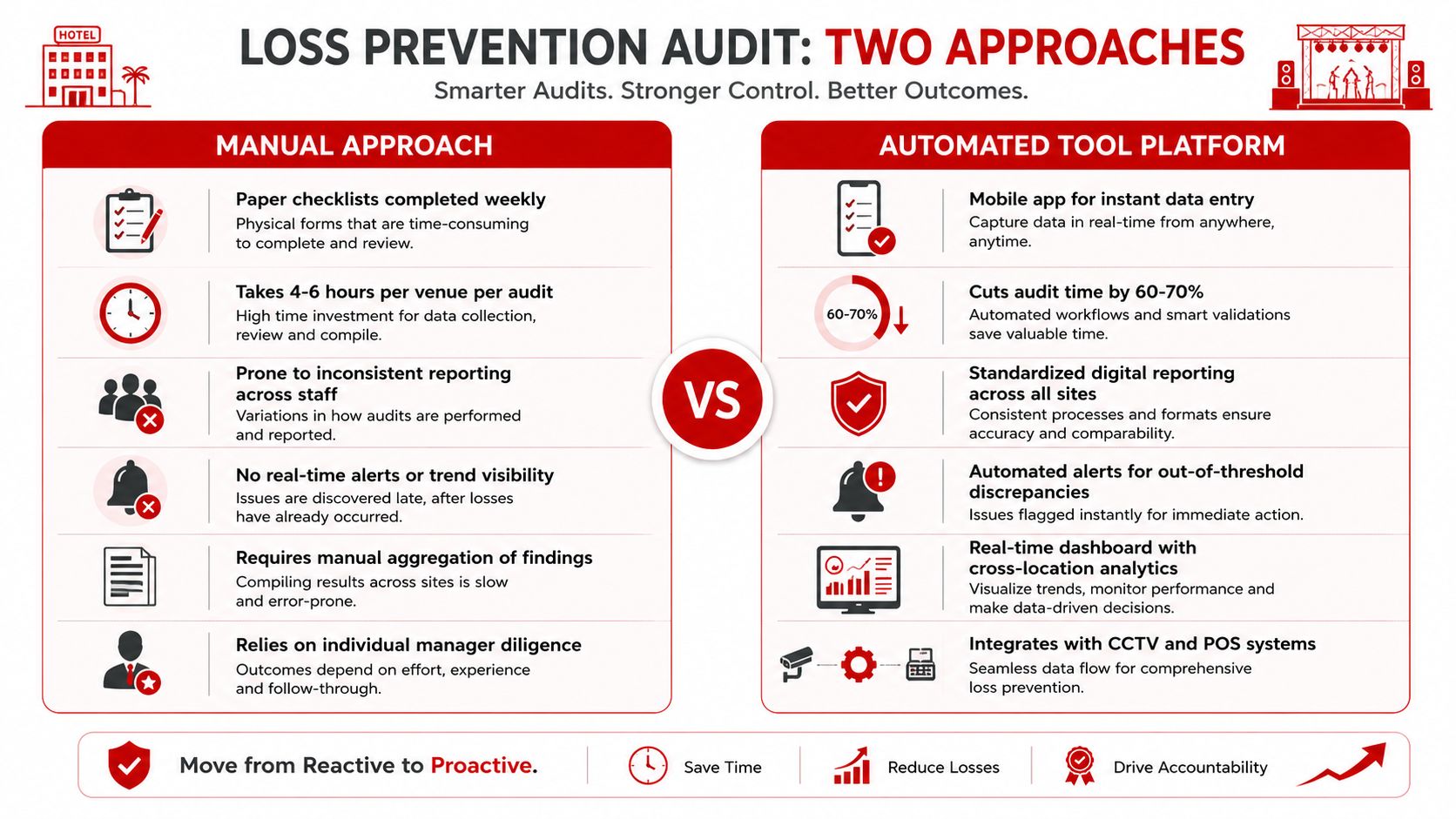 HOTEL

LOSS PREVENTION AUDIT: TWO APPROACHES

Smarter Audits. Stronger Control. Better Outcomes.

MANUAL APPROACH

Paper checklists completed weekly
Physical forms that are time-consuming to complete and review.

Takes 4-6 hours per venue per audit
High time investment for data collection, review and compile.

Prone to inconsistent reporting across staff
Variations in how audits are performed and reported.

No real-time alerts or trend visibility
Issues are discovered late, after losses have already occurred.

Requires manual aggregation of findings
Compiling results across sites is slow and error-prone.

Relies on individual manager diligence
Outcomes depend on effort, experience and follow-through.

VS

AUTOMATED TOOL PLATFORM

Mobile app for instant data entry
Capture data in real-time from anywhere, anytime.

60-70%

Cuts audit time by 60-70%
Automated workflows and smart validations save valuable time.

Standardized digital reporting across all sites
Consistent processes and formats ensure accuracy and comparability.

Automated alerts for out-of-threshold discrepancies
Issues flagged instantly for immediate action.

Real-time dashboard with cross-location analytics
Visualize trends, monitor performance and make data-driven decisions.

Integrates with CCTV and POS systems
Seamless data flow for comprehensive loss prevention.

Move from Reactive to Proactive.

Save Time

Reduce Losses

Drive Accountability